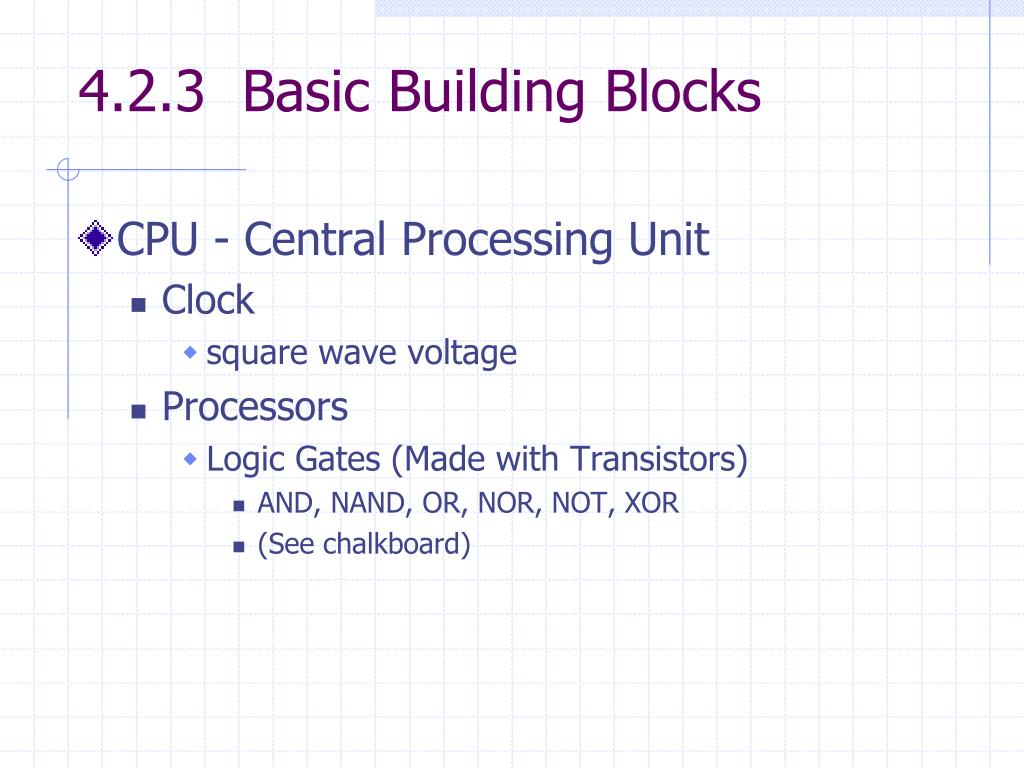 4.2.3 Basic Building Blocks

CPU - Central Processing Unit

Clock

square wave voltage

Processors

Logic Gates (Made with Transistors)

AND, NAND, OR, NOR, NOT, XOR

(See chalkboard)